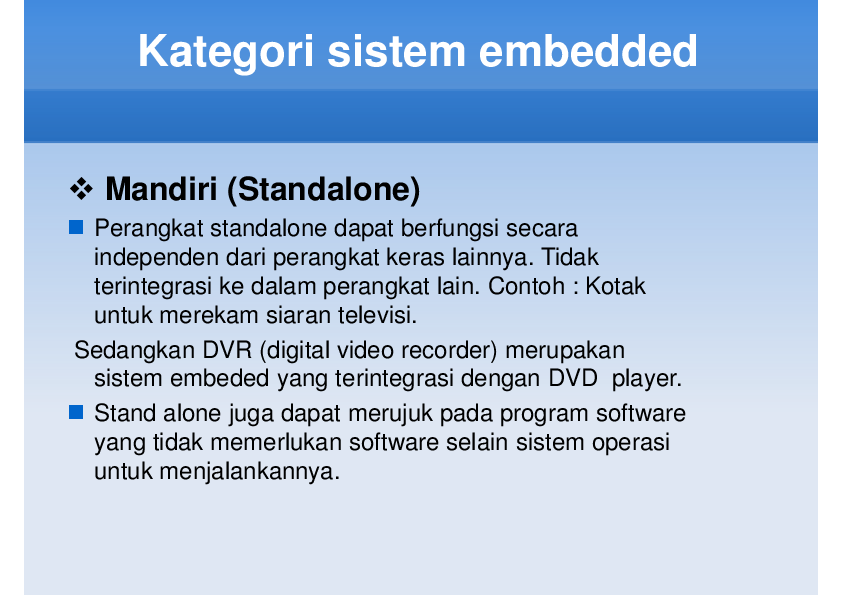 Kategori sistem embedded

❖ Mandiri (Standalone)

■ Perangkat standalone dapat berfungsi secara independen dari perangkat keras lainnya. Tidak terintegrasi ke dalam perangkat lain. Contoh : Kotak untuk merekam siaran televisi.

Sedangkan DVR (digital video recorder) merupakan sistem embeded yang terintegrasi dengan DVD player.

■ Stand alone juga dapat merujuk pada program software yang tidak memerlukan software selain sistem operasi untuk menjalankannya.